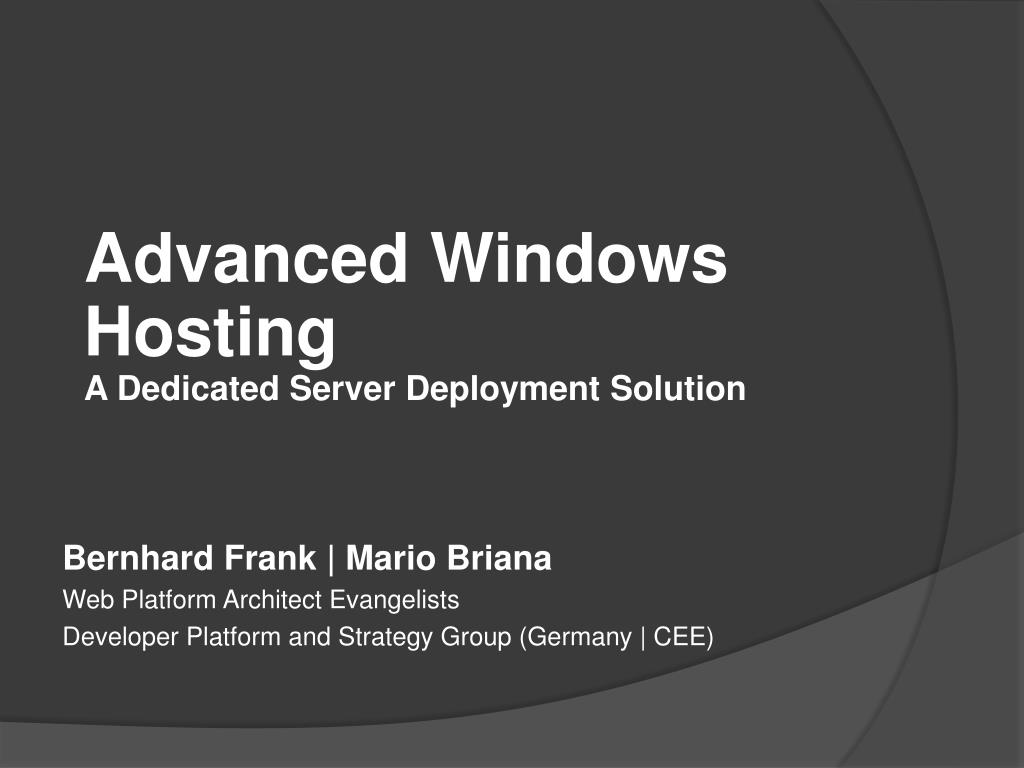 Advanced Windows Hosting
A Dedicated Server Deployment Solution

Bernhard Frank | Mario Briana
Web Platform Architect Evangelists
Developer Platform and Strategy Group (Germany | CEE)